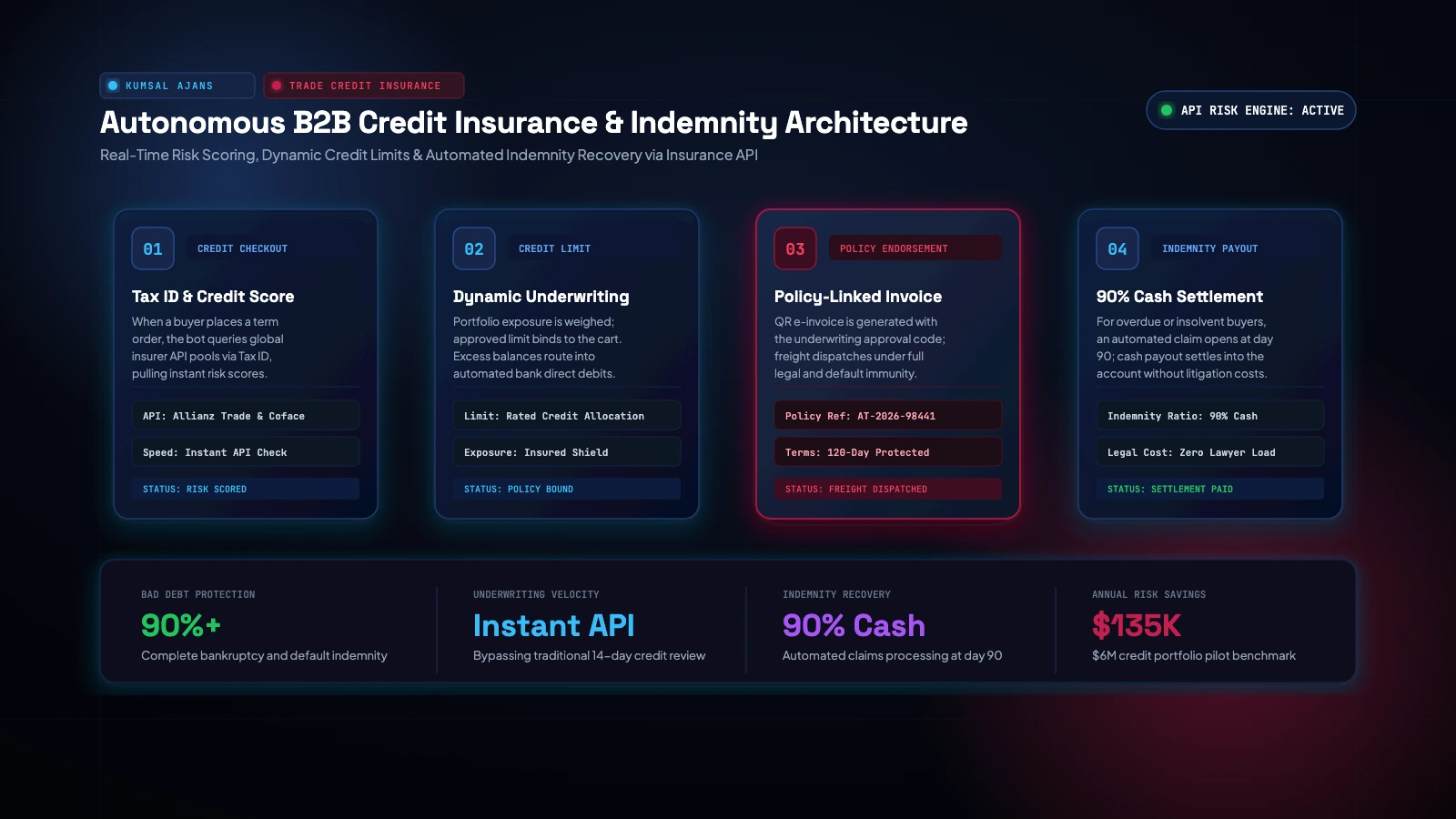 KUMSAL AJANS

TRADE CREDIT INSURANCE

API RISK ENGINE: ACTIVE

Autonomous B2B Credit Insurance & Indemnity Architecture

Real-Time Risk Scoring, Dynamic Credit Limits & Automated Indemnity Recovery via Insurance API

01

CREDIT CHECKOUT

Tax ID & Credit Score

When a buyer places a term order, the bot queries global insurer API pools via Tax ID, pulling instant risk scores.

API: Allianz Trade & Coface

Speed: Instant API Check

STATUS: RISK SCORED

02

CREDIT LIMIT

Dynamic Underwriting

Portfolio exposure is weighed; approved limit binds to the cart. Excess balances route into automated bank direct debits.

Limit: Rated Credit Allocation

Exposure: Insured Shield

STATUS: POLICY BOUND

03

POLICY ENDORSEMENT

Policy-Linked Invoice

QR e-invoice is generated with the underwriting approval code; freight dispatches under full legal and default immunity.

Policy Ref: AT-2026-98441

Terms: 120-Day Protected

STATUS: FREIGHT DISPATCHED

04

INDEMNITY PAYOUT

90% Cash Settlement

For overdue or insolvent buyers, an automated claim opens at day 90; cash payout settles into the account without litigation costs.

Indemnity Ratio: 90% Cash

Legal Cost: Zero Lawyer Load

STATUS: SETTLEMENT PAID

BAD DEBT PROTECTION

90%+

Complete bankruptcy and default indemnity

UNDERWRITING VELOCITY

Instant API

Bypassing traditional 14-day credit review

INDEMNITY RECOVERY

90% Cash

Automated claims processing at day 90

ANNUAL RISK SAVINGS

$135K

$6M credit portfolio pilot benchmark